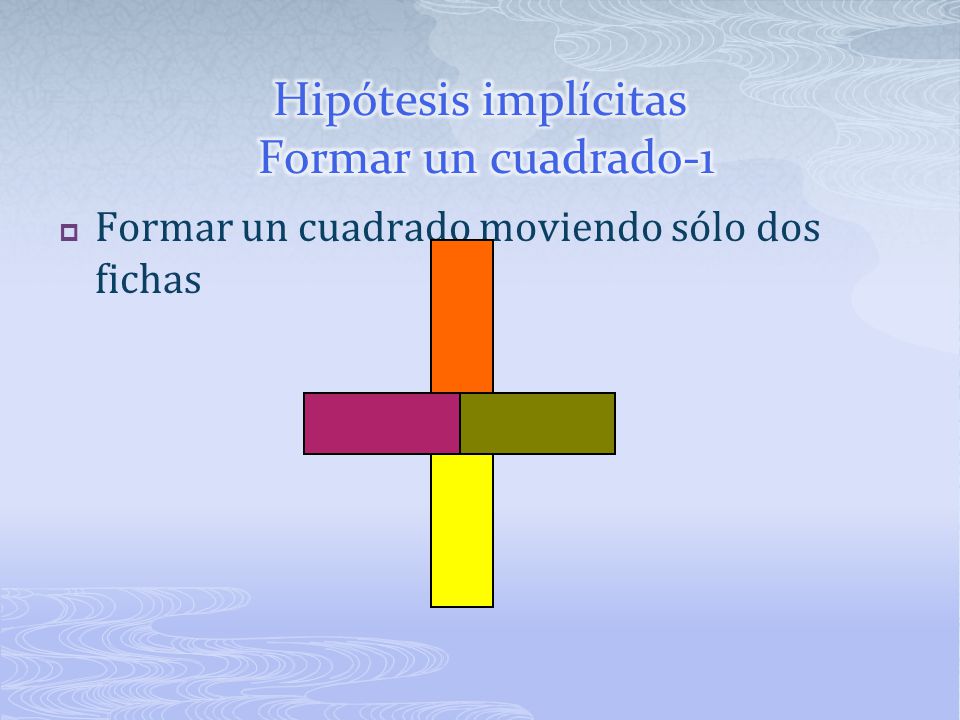 Hipótesis implícitas
Formar un cuadrado-1

Formar un cuadrado moviendo sólo dos fichas